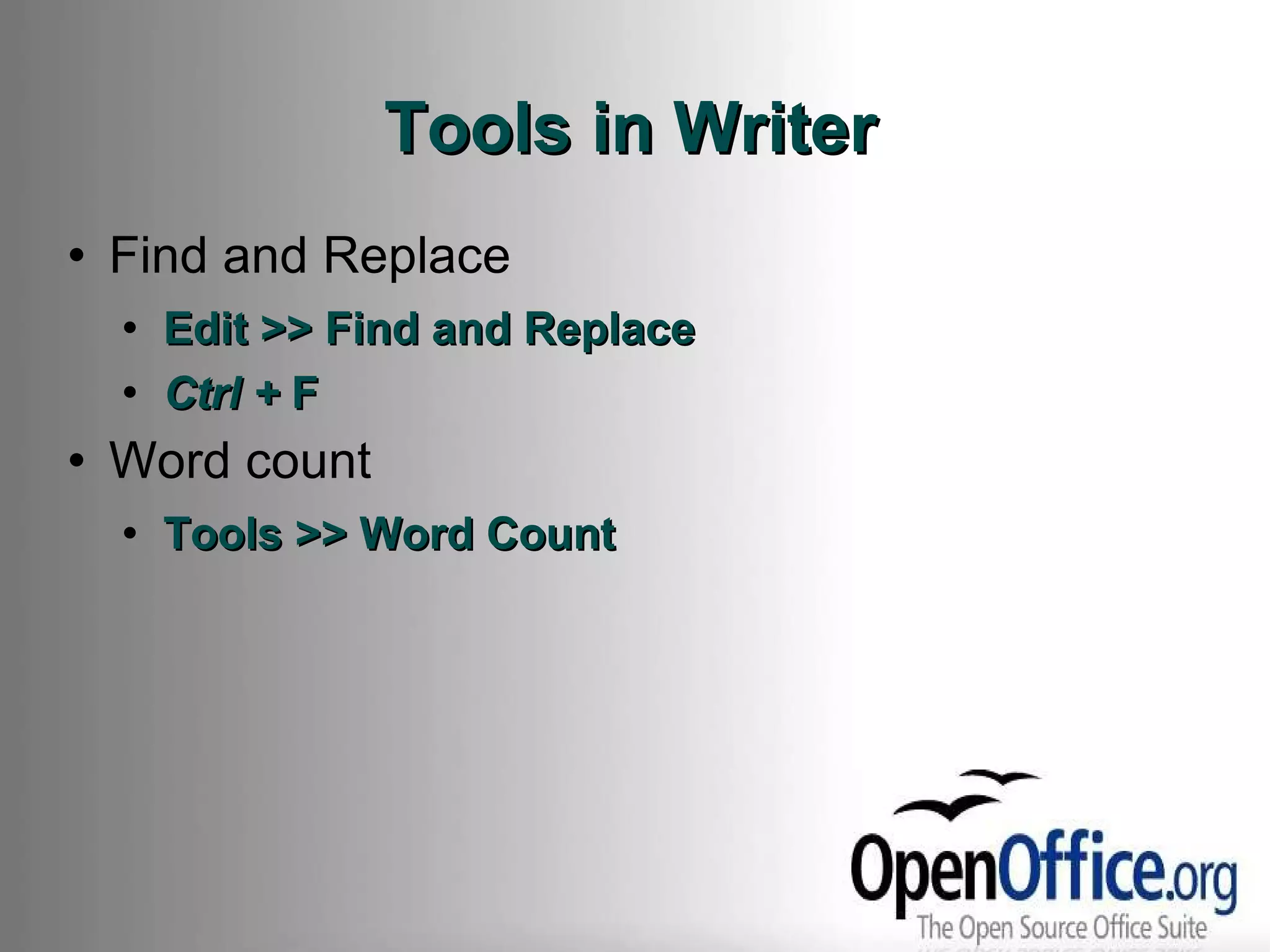 Tools in Writer

• Find and Replace
  • Edit >> Find and Replace
  • Ctrl + F
• Word count
  • Tools >> Word Count

OpenOffice.org
The Open Source Office Suite